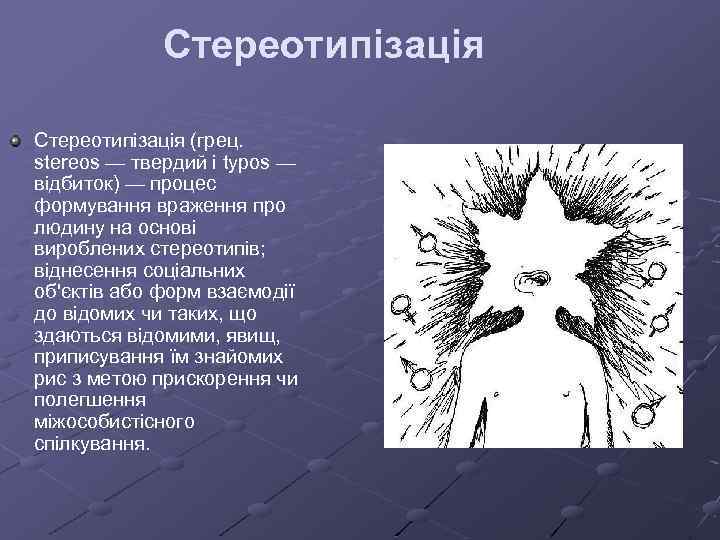 Стереотипізація

Стереотипізація (грец. stereos — твердий і typos — відбиток) — процес формування враження про людину на основі вироблених стереотипів; віднесення соціальних об'єктів або форм взаємодії до відомих чи таких, що здаються відомими, явищ, приписування їм знайомих рис з метою прискорення чи полегшення міжособистісного спілкування.